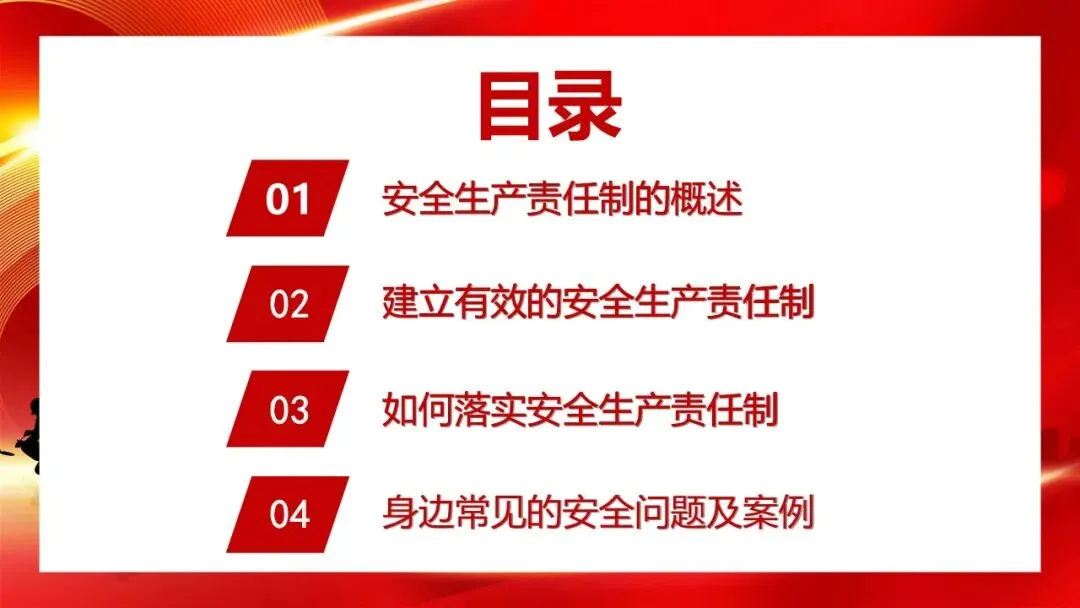 目录

01 安全生产责任制的概述

02 建立有效的安全生产责任制

03 如何落实安全生产责任制

04 身边常见的安全问题及案例